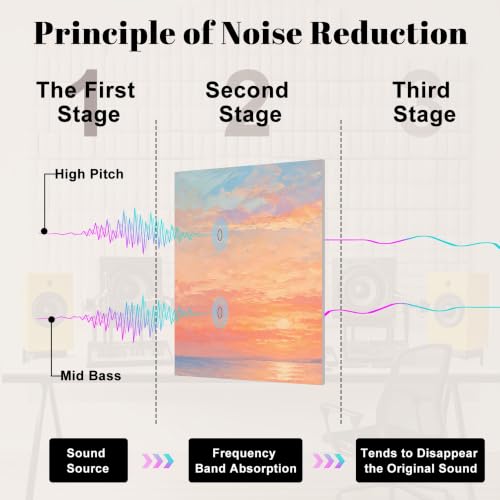 Principle of Noise Reduction

1
The First Stage

2
Second Stage

3
Third Stage

High Pitch

Mid Bass

Sound Source

Frequency Band Absorption

Tends to Disappear the Original Sound